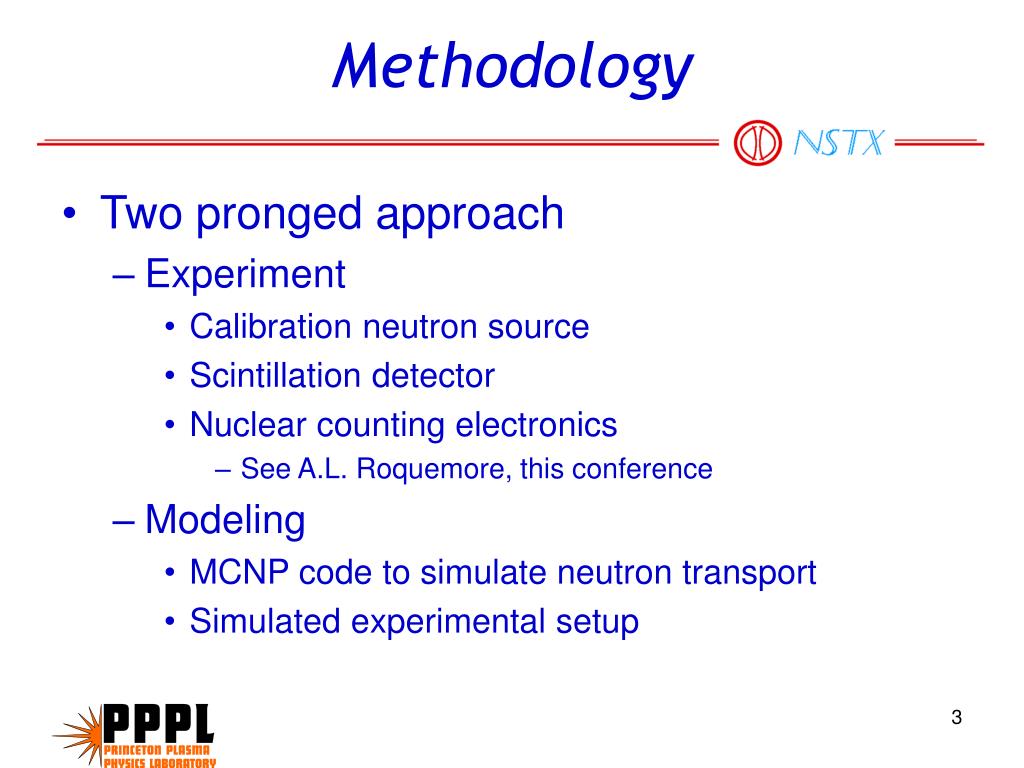 Methodology

NSTX

• Two pronged approach
– Experiment
• Calibration neutron source
• Scintillation detector
• Nuclear counting electronics
– See A.L. Roquemore, this conference
– Modeling
• MCNP code to simulate neutron transport
• Simulated experimental setup

PPPL
PRINCETON PLASMA PHYSICS LABORATORY

3